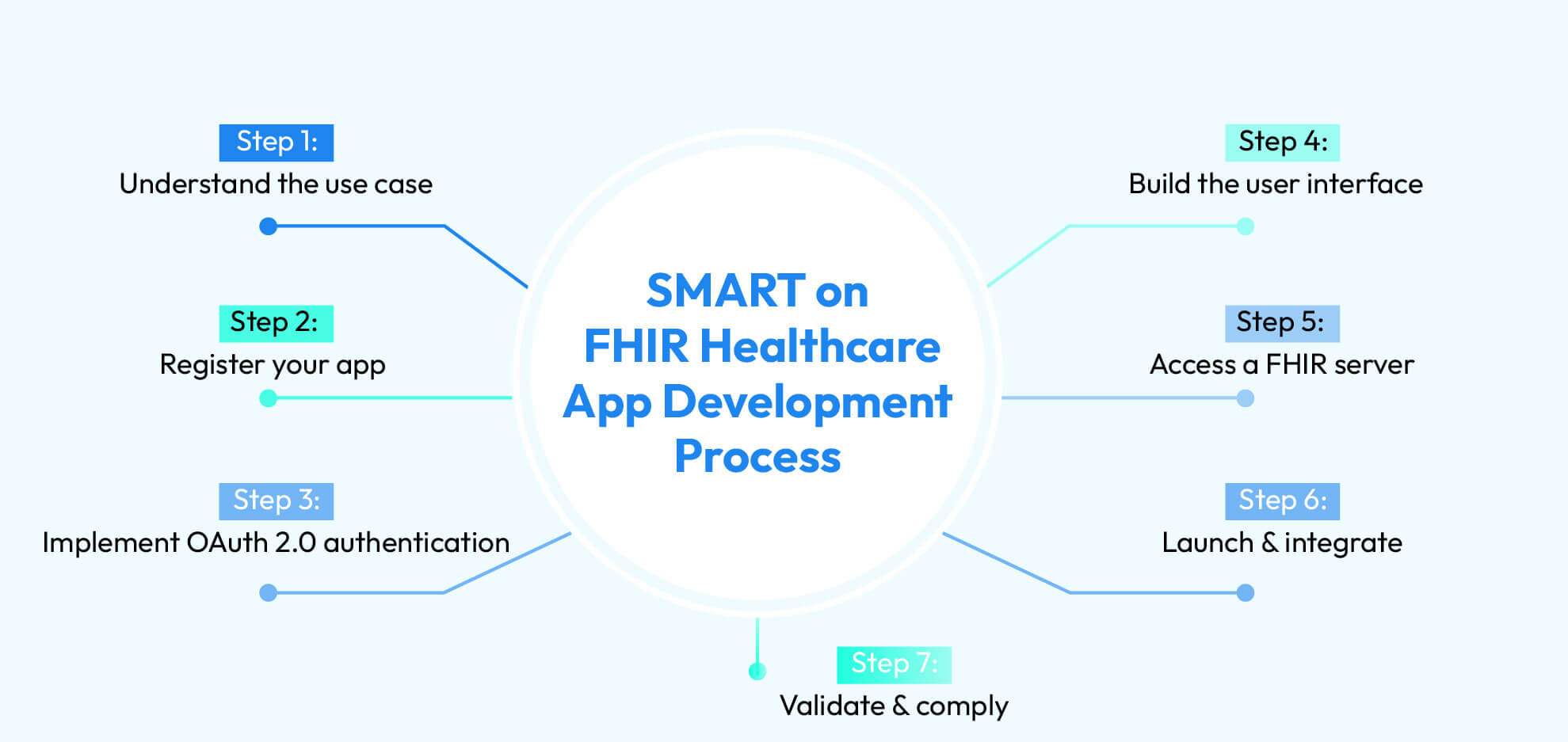 SMART on FHIR Healthcare App Development Process

Step 1:
Understand the use case

Step 2:
Register your app

Step 3:
Implement OAuth 2.0 authentication

Step 4:
Build the user interface

Step 5:
Access a FHIR server

Step 6:
Launch & integrate

Step 7:
Validate & comply